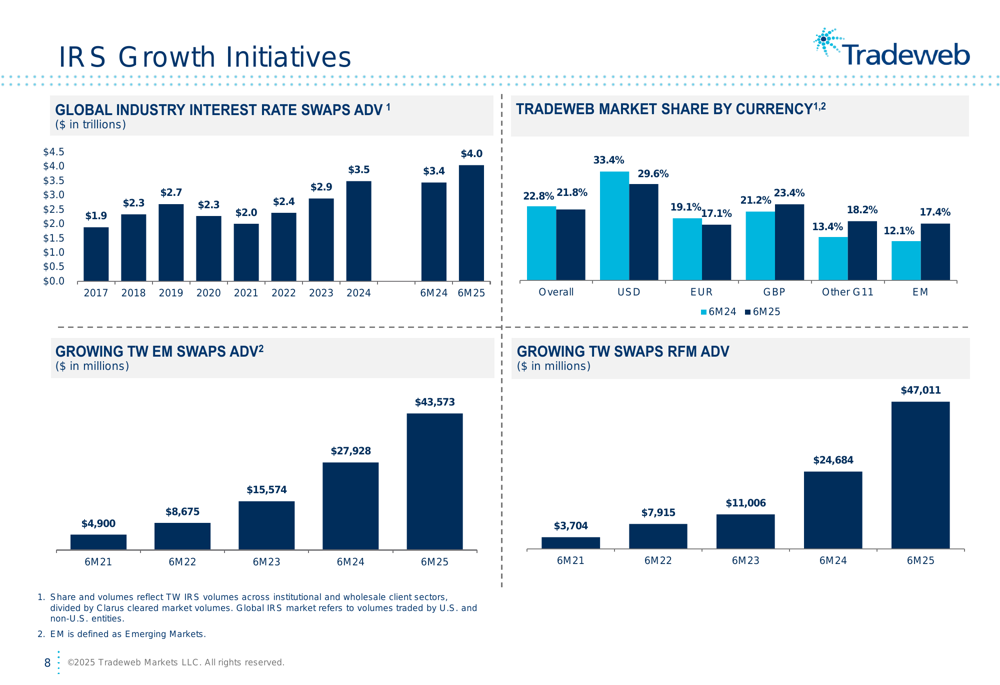 IRS Growth Initiatives

Tradeweb

GLOBAL INDUSTRY INTEREST RATE SWAPS ADV $^1$
($ in trillions)

$4.5
$4.0
$3.5
$3.0
$2.5
$2.0
$1.5
$1.0
$0.5
$0.0

$1.9 $2.3 $2.7 $2.3 $2.0 $2.4 $2.9 $3.5 $3.4 $4.0

2017 2018 2019 2020 2021 2022 2023 2024 6M24 6M25

TRADEWEB MARKET SHARE BY CURRENCY$^{1,2}$

22.8% 21.8% 33.4% 29.6% 19.1% 17.1% 21.2% 23.4% 13.4% 18.2% 12.1% 17.4%

Overall USD EUR GBP Other G11 EM

6M24 6M25

GROWING TW EM SWAPS ADV$^2$
($ in millions)

$4,900 $8,675 $15,574 $27,928 $43,573

6M21 6M22 6M23 6M24 6M25

GROWING TW SWAPS RFM ADV
($ in millions)

$3,704 $7,915 $11,006 $24,684 $47,011

6M21 6M22 6M23 6M24 6M25

1. Share and volumes reflect TW IRS volumes across institutional and wholesale client sectors, divided by Clarus cleared market volumes. Global IRS market refers to volumes traded by U.S. and non-U.S. entities.

2. EM is defined as Emerging Markets.

8 ©2025 Tradeweb Markets LLC. All rights reserved.